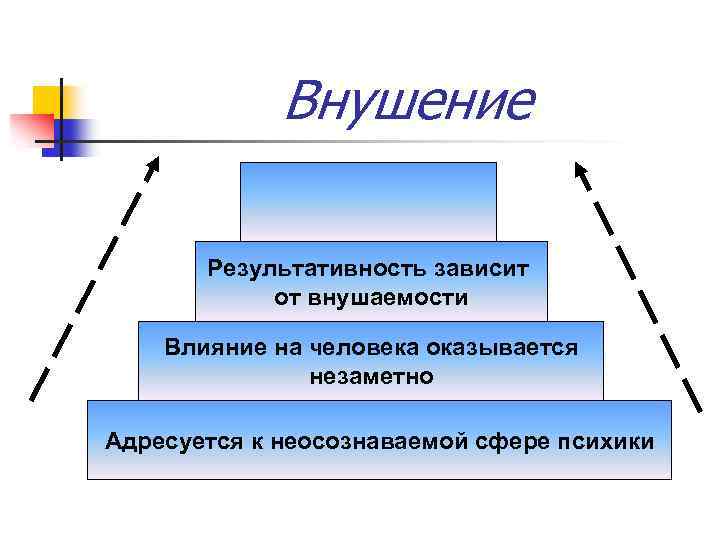 Внушение

Результативность зависит от внушаемости

Влияние на человека оказывается незаметно

Адресуется к неосознаваемой сфере психики